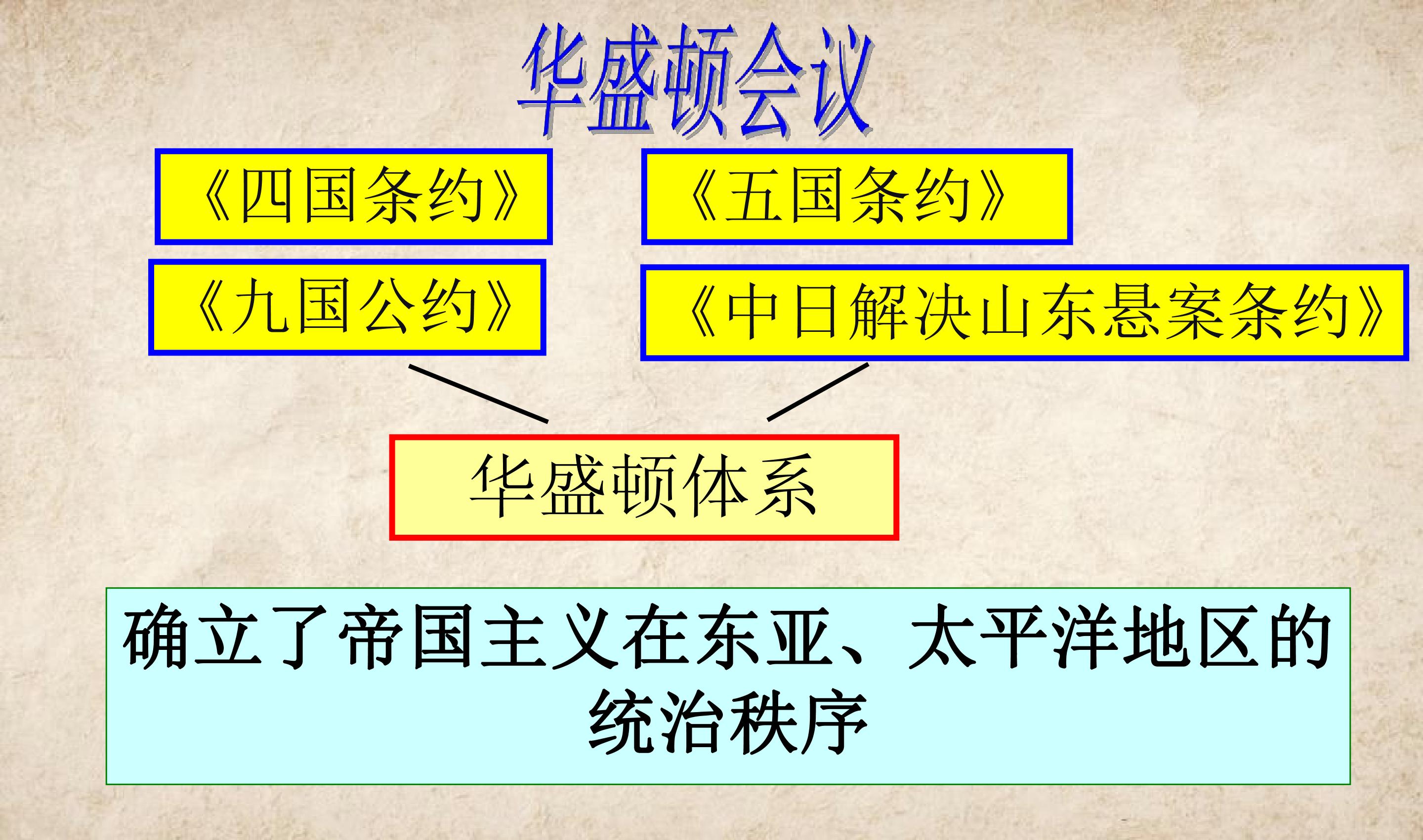 华盛顿会议

《四国条约》

《九国公约》

《五国条约》

《中日解决山东悬案条约》

华盛顿体系

确立了帝国主义在东亚、太平洋地区的统治秩序